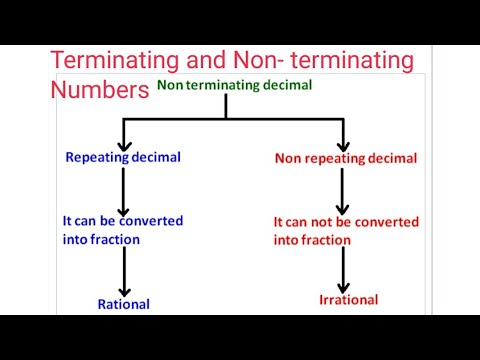 Terminating and Non- terminating Numbers

Non terminating decimal

Repeating decimal

It can be converted into fraction

Rational

Non repeating decimal

It can not be converted into fraction

Irrational